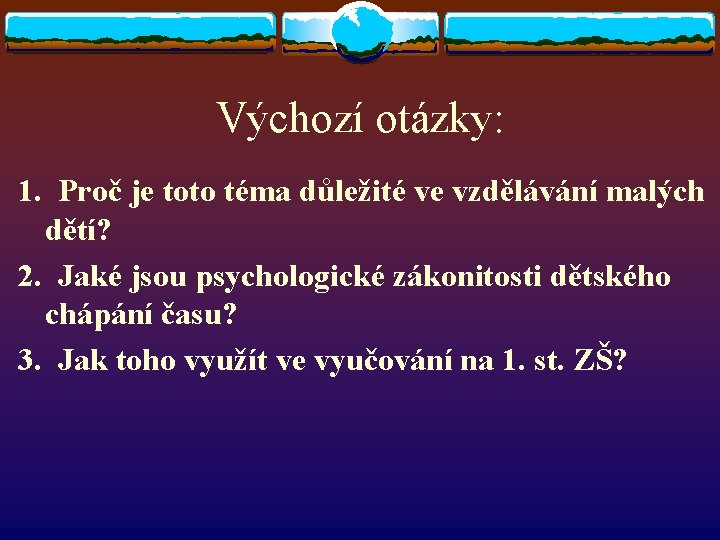 Výchozí otázky:

1. Proč je toto téma důležité ve vzdělávání malých dětí?

2. Jaké jsou psychologické zákonitosti dětského chápání času?

3. Jak toho využít ve vyučování na 1. st. ZŠ?